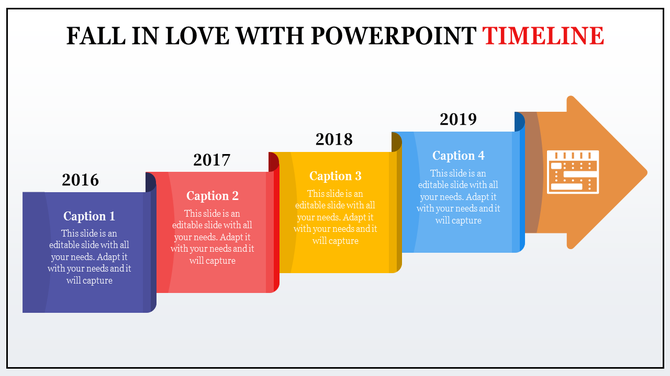 FALL IN LOVE WITH POWERPOINT TIMELINE

2016

Caption 1

This slide is an editable slide with all your needs. Adapt it with your needs and it will capture

2017

Caption 2

This slide is an editable slide with all your needs. Adapt it with your needs and it will capture

2018

Caption 3

This slide is an editable slide with all your needs. Adapt it with your needs and it will capture

2019

Caption 4

This slide is an editable slide with all your needs. Adapt it with your needs and it will capture